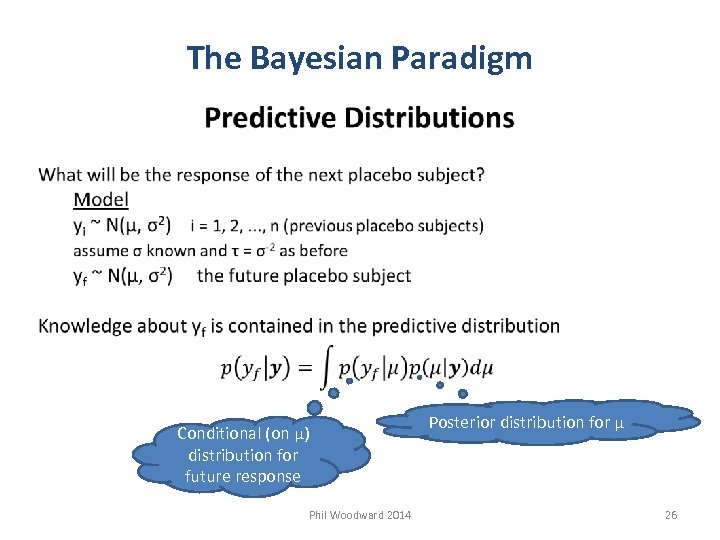 The Bayesian Paradigm

Predictive Distributions

What will be the response of the next placebo subject?

Model

$y_i \sim N(\mu, \sigma^2)$ i = 1, 2, ..., n (previous placebo subjects)

assume σ known and $\tau = \sigma^{-2}$ as before

$y_f \sim N(\mu, \sigma^2)$ the future placebo subject

Knowledge about $y_f$ is contained in the predictive distribution

$p(y_f|\boldsymbol{y}) = \int p(y_f|\mu)p(\mu|\boldsymbol{y})d\mu$

Conditional (on μ) distribution for future response

Posterior distribution for μ

Phil Woodward 2014

26